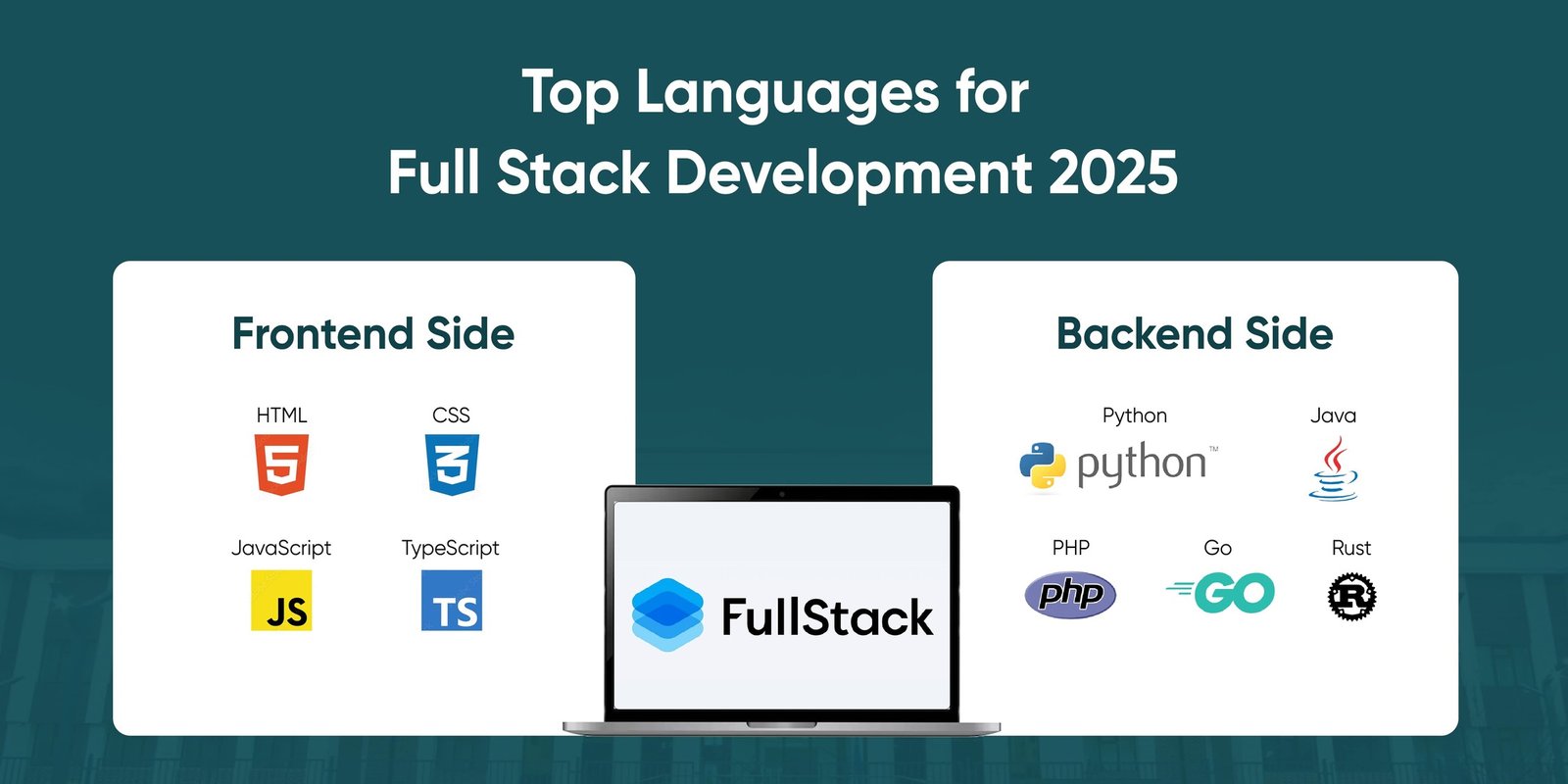 Top Languages for
Full Stack Development 2025

Frontend Side

HTML
5
CSS
3
JavaScript
JS
TypeScript
TS

FullStack

Backend Side

Python
python™
Java
PHP
php
Go
GO
Rust
R